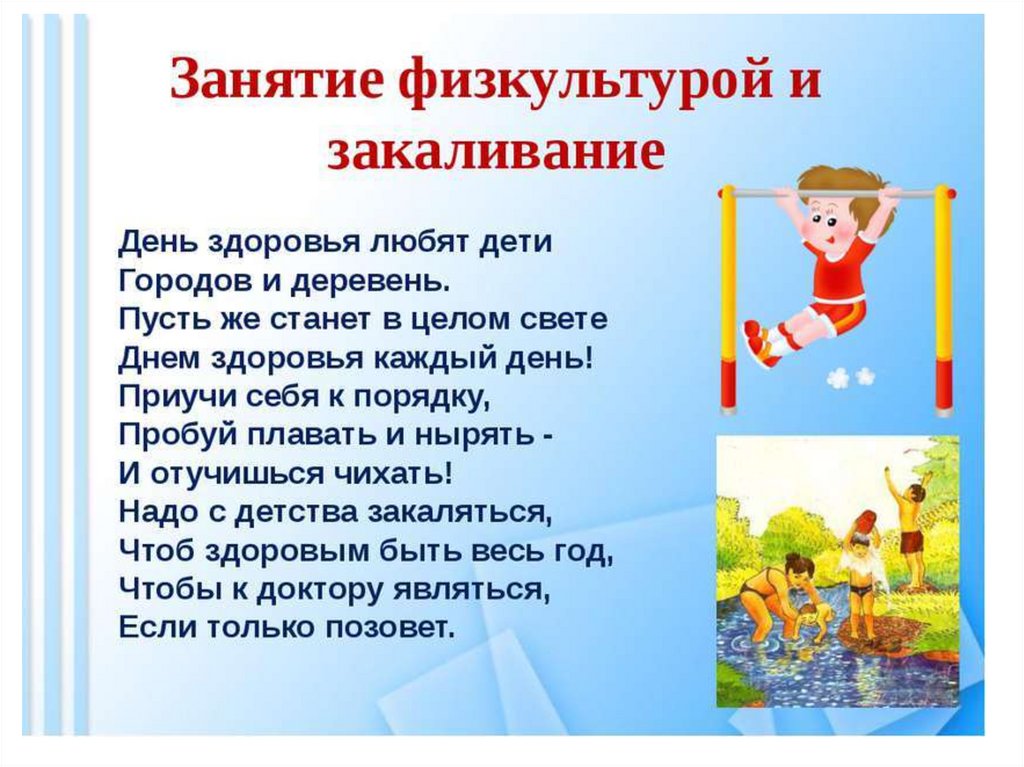 Занятие физкультурой и закаливание

День здоровья любят дети
Городов и деревень.
Пусть же станет в целом свете
Днем здоровья каждый день!
Приучи себя к порядку,
Пробуй плавать и нырять -
И отучишься чихать!
Надо с детства закаляться,
Чтоб здоровым быть весь год,
Чтобы к доктору являться,
Если только позовет.